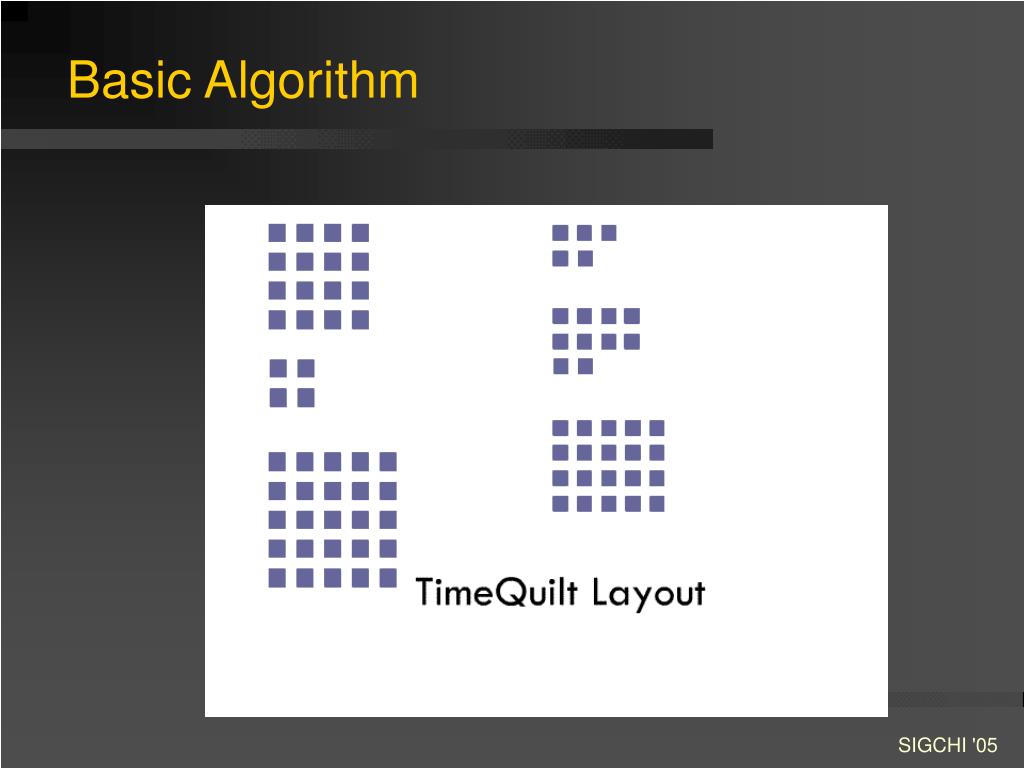 Basic Algorithm

TimeQuilt Layout

SIGCHI '05